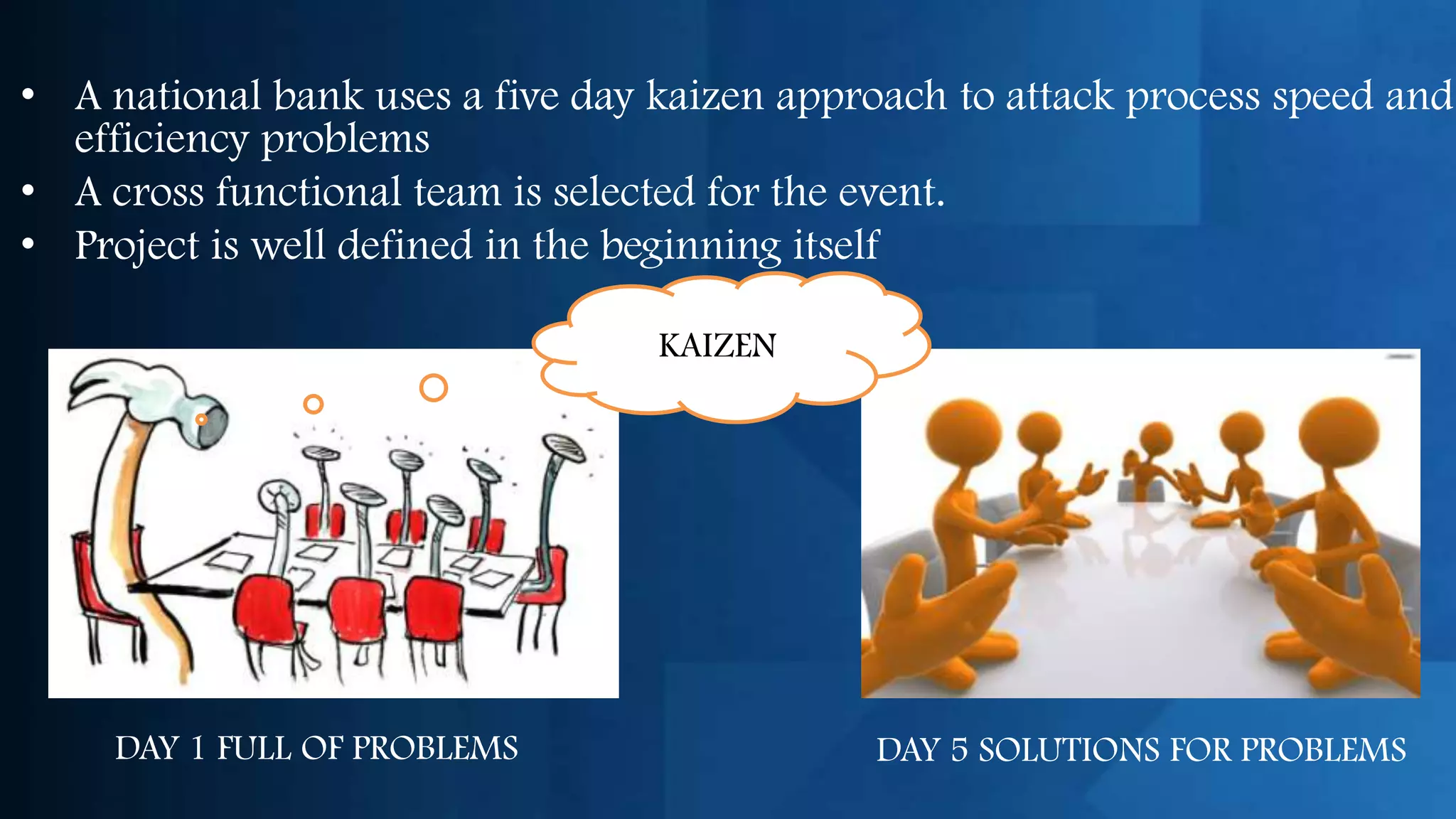 • A national bank uses a five day kaizen approach to attack process speed and efficiency problems
• A cross functional team is selected for the event.
• Project is well defined in the beginning itself

KAIZEN

DAY 1 FULL OF PROBLEMS

DAY 5 SOLUTIONS FOR PROBLEMS